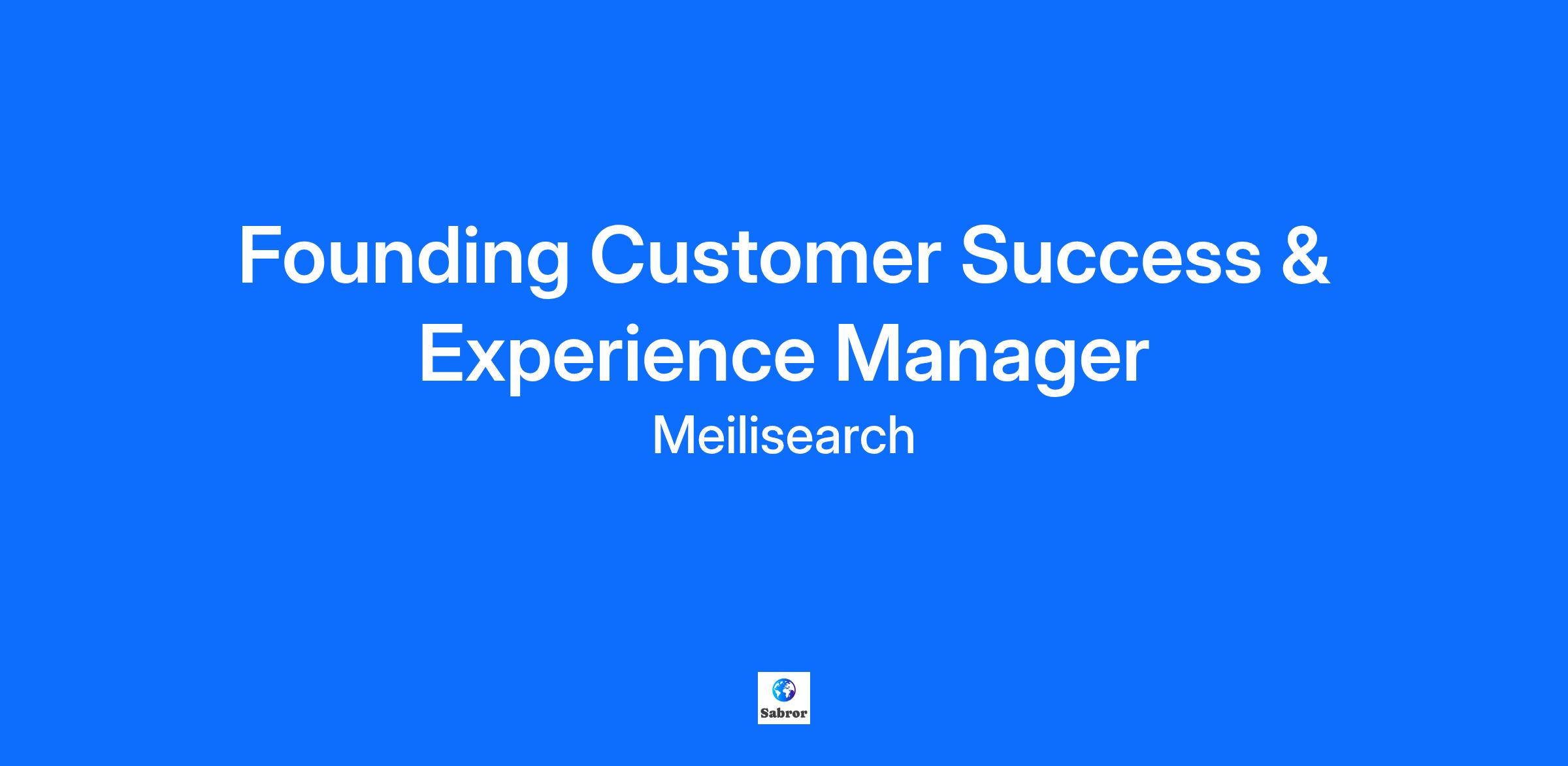 Founding Customer Success & Experience Manager

Meilisearch

Sabror